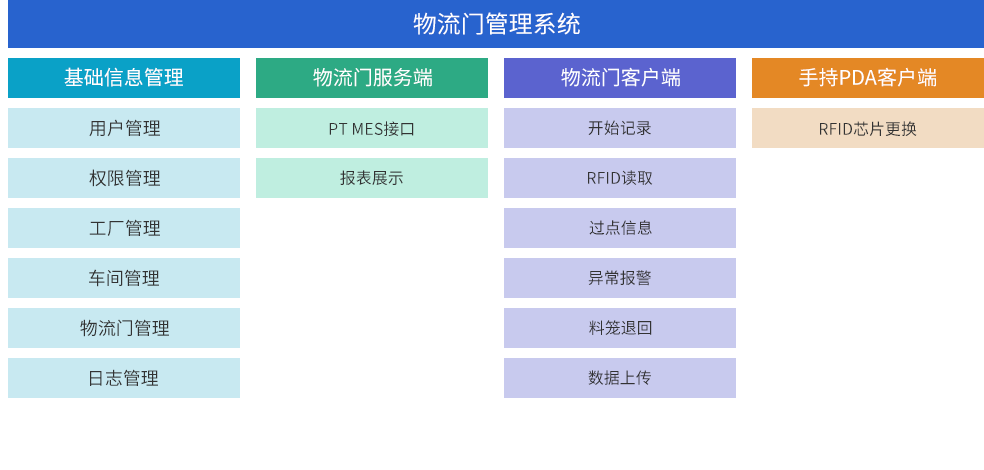 物流门管理系统

基础信息管理

用户管理

权限管理

工厂管理

车间管理

物流门管理

日志管理

物流门服务端

PT MES接口

报表展示

物流门客户端

开始记录

RFID读取

过点信息

异常报警

料笼退回

数据上传

手持PDA客户端

RFID芯片更换